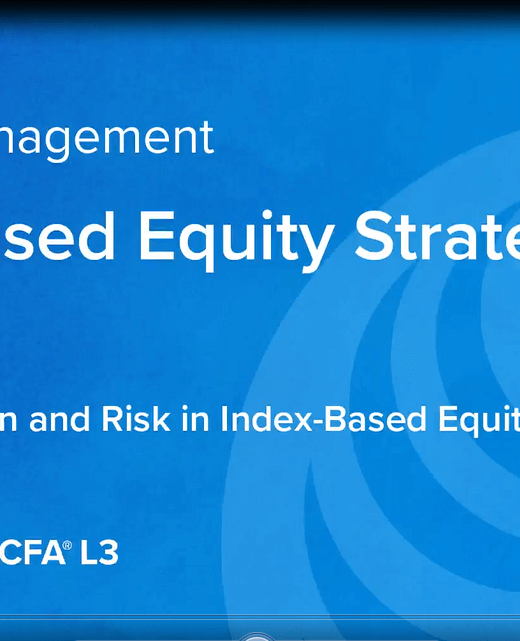 nagement

sed Equity Strate

n and Risk in Index-Based Equit

CFA® L3